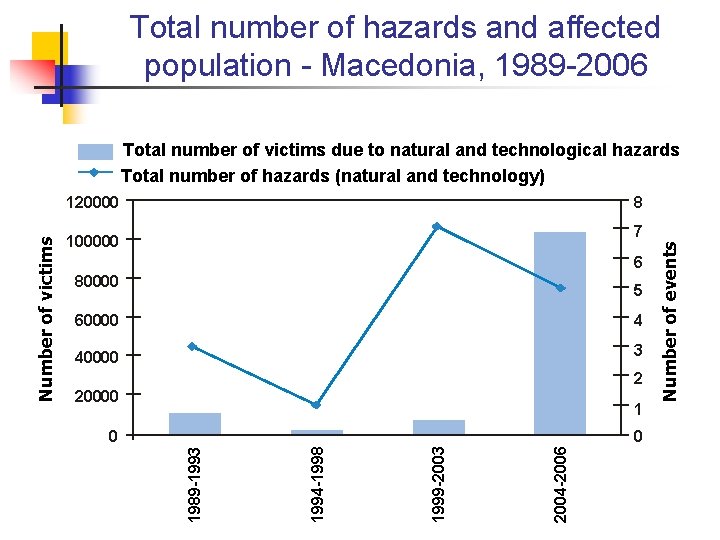 Total number of hazards and affected population - Macedonia, 1989-2006

Total number of victims due to natural and technological hazards
Total number of hazards (natural and technology)

Number of victims

120000
100000
80000
60000
40000
20000
0

Number of events

8
7
6
5
4
3
2
1
0

1989-1993
1994-1998
1999-2003
2004-2006